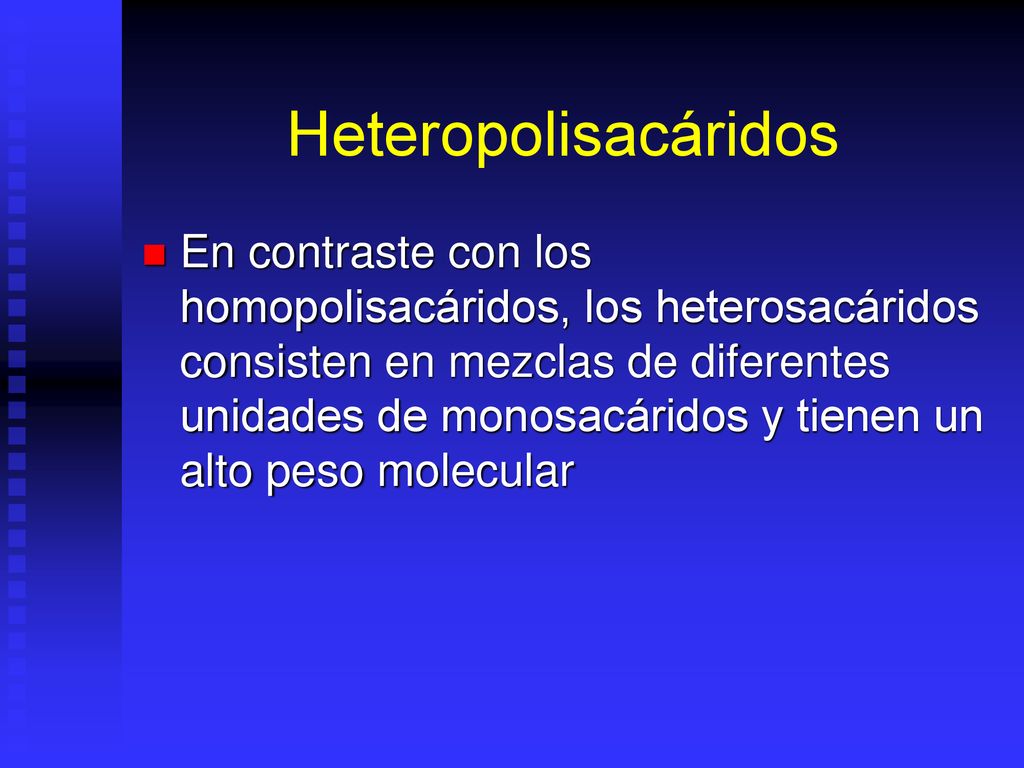 Heteropolisacáridos

En contraste con los homopolisacáridos, los heterosacáridos consisten en mezclas de diferentes unidades de monosacáridos y tienen un alto peso molecular